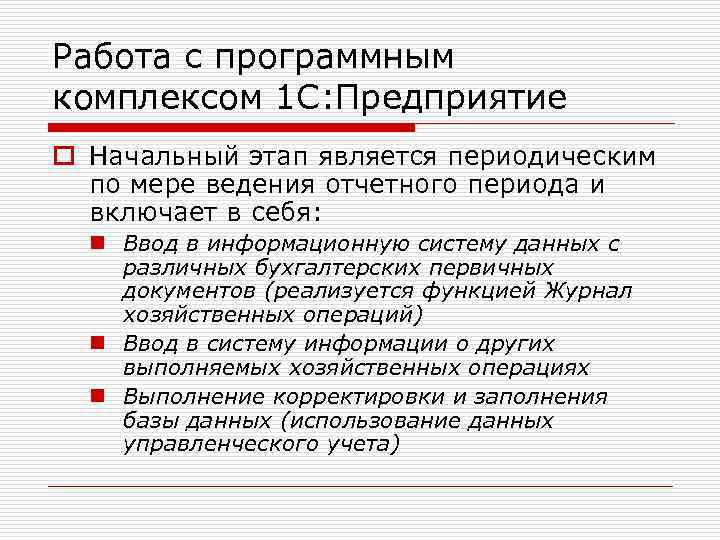 Работа с программным комплексом 1С:Предприятие

Начальный этап является периодическим по мере ведения отчетного периода и включает в себя:

Ввод в информационную систему данных с различных бухгалтерских первичных документов (реализуется функцией Журнал хозяйственных операций)

Ввод в систему информации о других выполняемых хозяйственных операциях

Выполнение корректировки и заполнения базы данных (использование данных управленческого учета)